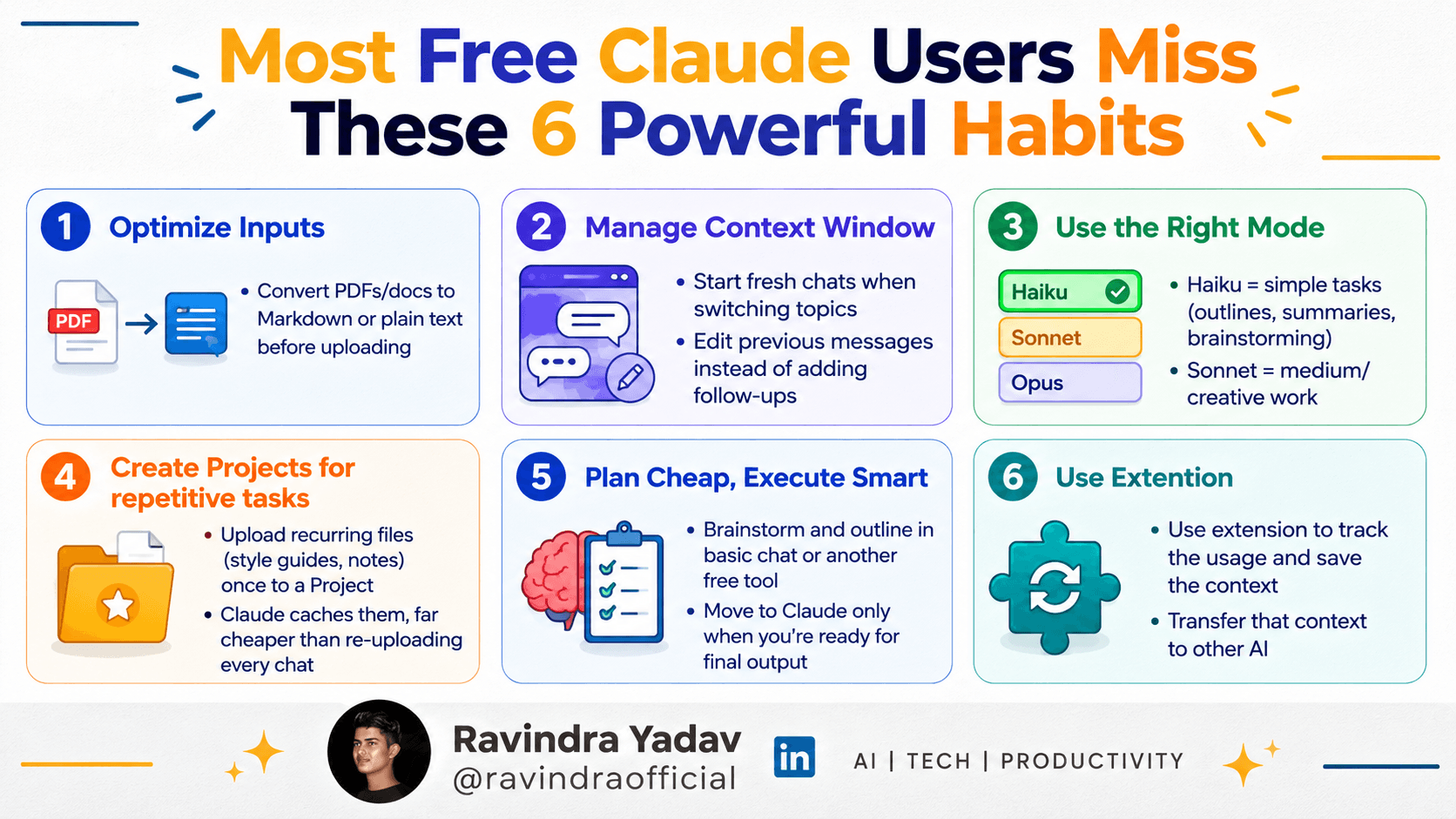 Most Free Claude Users Miss These 6 Powerful Habits

1 Optimize Inputs

PDF

• Convert PDFs/docs to Markdown or plain text before uploading

2 Manage Context Window

• Start fresh chats when switching topics
• Edit previous messages instead of adding follow-ups

3 Use the Right Mode

Haiku
Sonnet
Opus

• Haiku = simple tasks (outlines, summaries, brainstorming)
• Sonnet = medium/ creative work

4 Create Projects for repetitive tasks

• Upload recurring files (style guides, notes) once to a Project
• Claude caches them, far cheaper than re-uploading every chat

5 Plan Cheap, Execute Smart

• Brainstorm and outline in basic chat or another free tool
• Move to Claude only when you're ready for final output

6 Use Extention

• Use extension to track the usage and save the context
• Transfer that context to other AI

Ravindra Yadav
@ravindraofficial

in

AI | TECH | PRODUCTIVITY